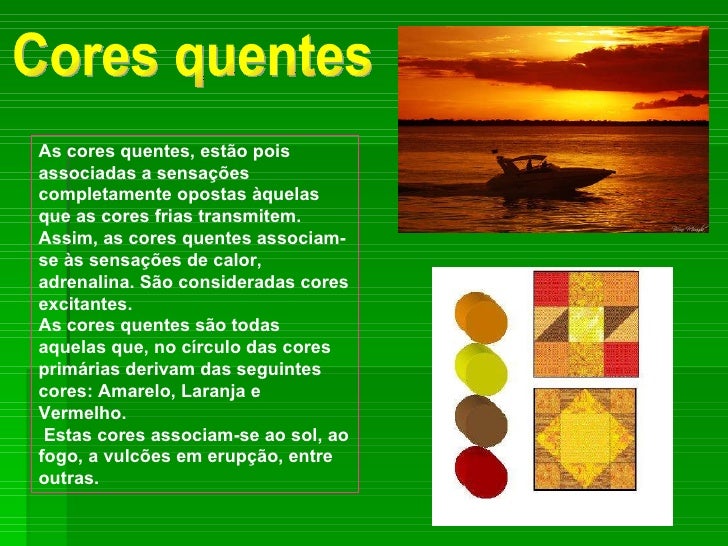 Cores quentes

As cores quentes, estão pois associadas a sensações completamente opostas àquelas que as cores frias transmitem. Assim, as cores quentes associam-se às sensações de calor, adrenalina. São consideradas cores excitantes.
As cores quentes são todas aquelas que, no círculo das cores primárias derivam das seguintes cores: Amarelo, Laranja e Vermelho.
Estas cores associam-se ao sol, ao fogo, a vulcões em erupção, entre outras.